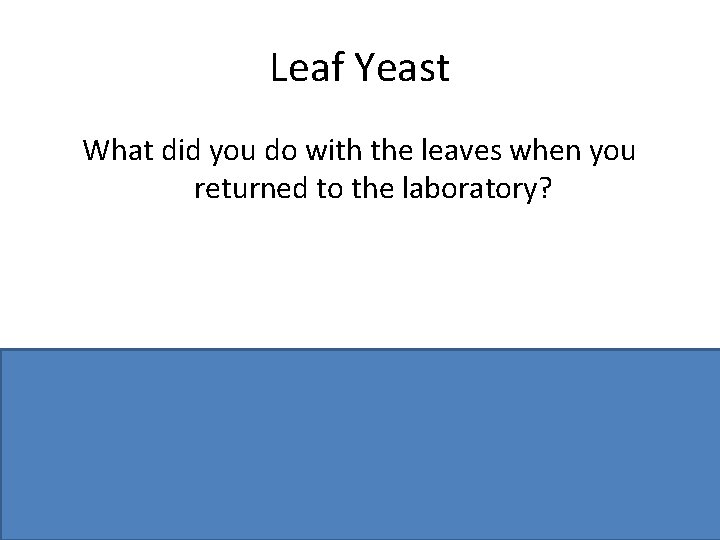 Leaf Yeast

What did you do with the leaves when you returned to the laboratory?